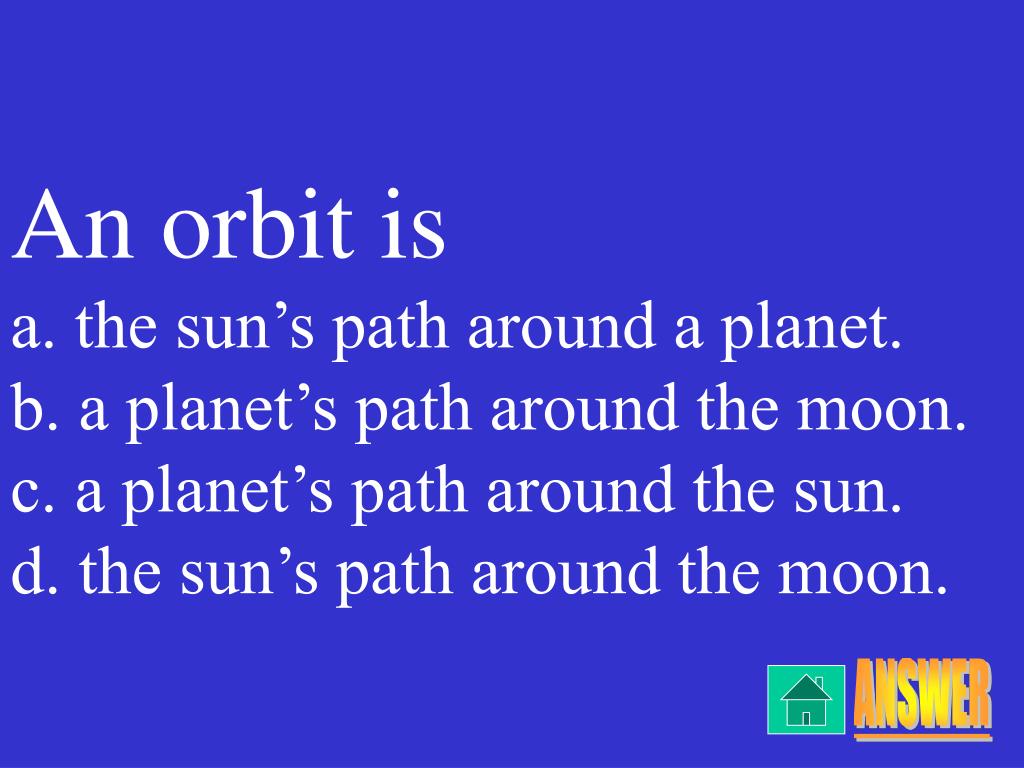 An orbit is
a. the sun’s path around a planet.
b. a planet’s path around the moon.
c. a planet’s path around the sun.
d. the sun’s path around the moon.

ANSWER